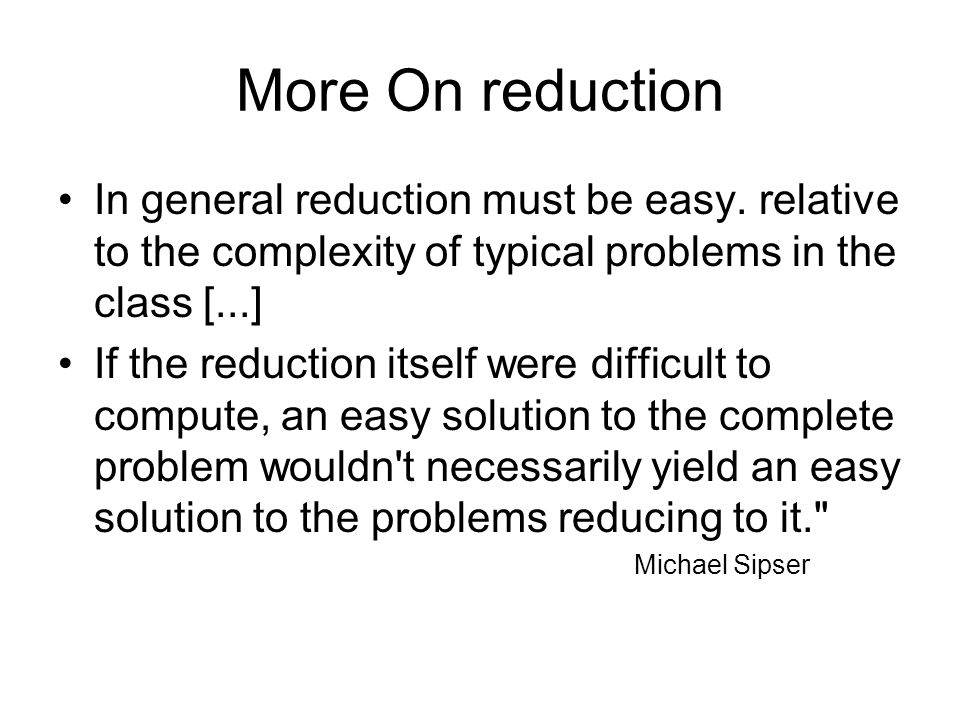 More On reduction

• In general reduction must be easy. relative to the complexity of typical problems in the class [...]

• If the reduction itself were difficult to compute, an easy solution to the complete problem wouldn't necessarily yield an easy solution to the problems reducing to it."

Michael Sipser